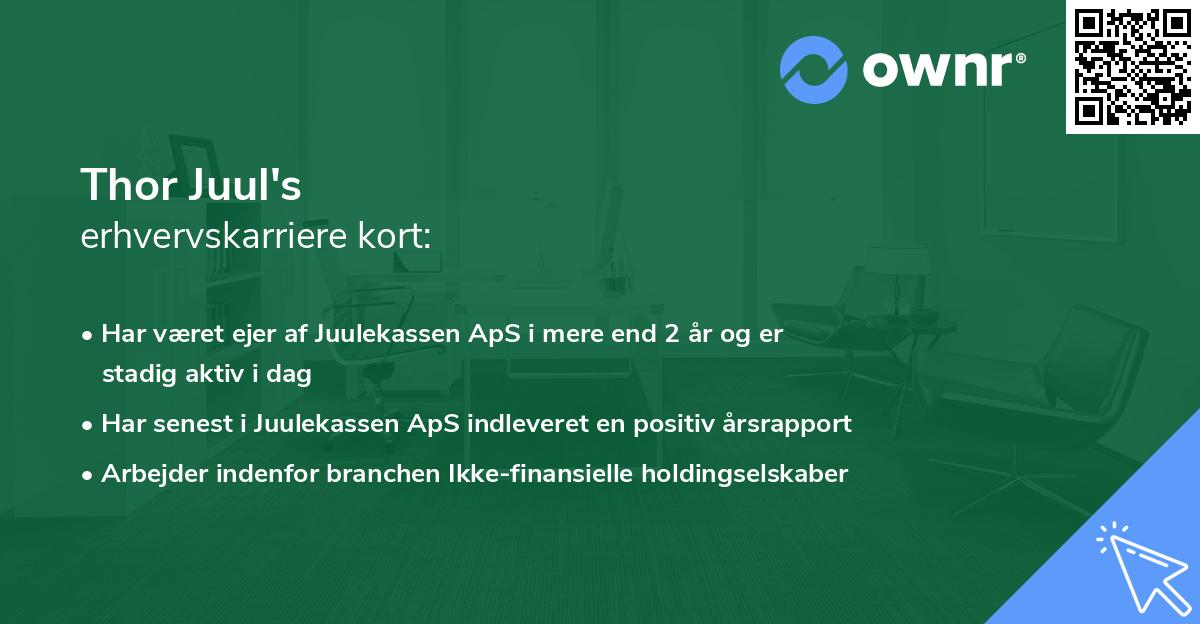 ownr®

Thor Juul's
erhvervskarriere kort:

• Har været ejer af Juulekassen ApS i mere end 2 år og er stadig aktiv i dag
• Har senest i Juulekassen ApS indleveret en positiv årsrapport
• Arbejder indenfor branchen Ikke-finansielle holdingselskaber